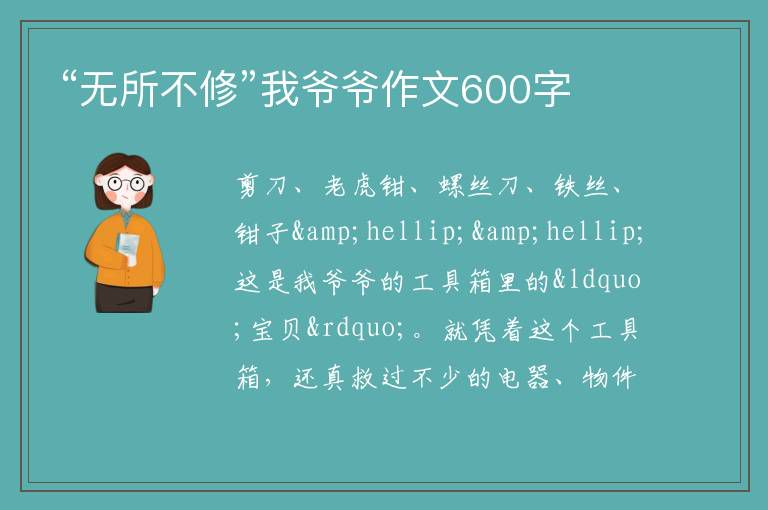 “无所不修”我爷爷作文600字

剪刀、老虎钳、螺丝刀、铁丝、钳子&amp;hellip;&amp;hellip;这是我爷爷的工具箱里的&ldquo;宝贝&rdquo;。就凭着这个工具箱，还真救过不少的电器、物件